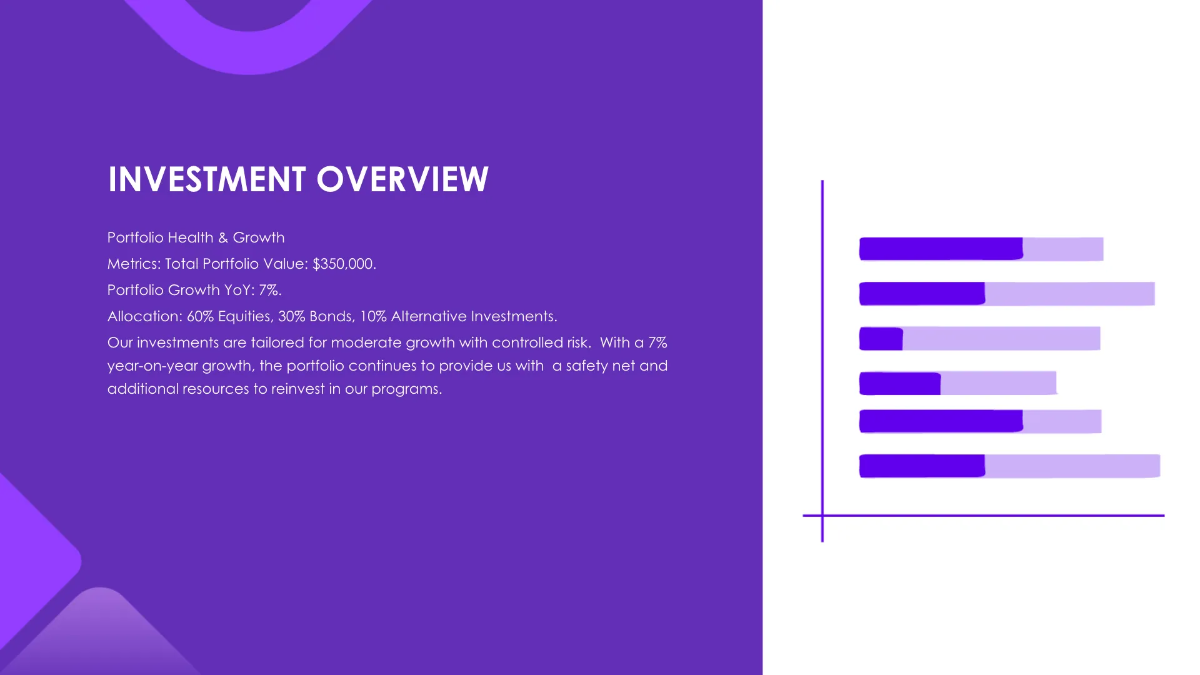 INVESTMENT OVERVIEW

Portfolio Health & Growth

Metrics: Total Portfolio Value: $350,000.

Portfolio Growth YoY: 7%.

Allocation: 60% Equities, 30% Bonds, 10% Alternative Investments.

Our investments are tailored for moderate growth with controlled risk. With a 7% year-on-year growth, the portfolio continues to provide us with a safety net and additional resources to reinvest in our programs.